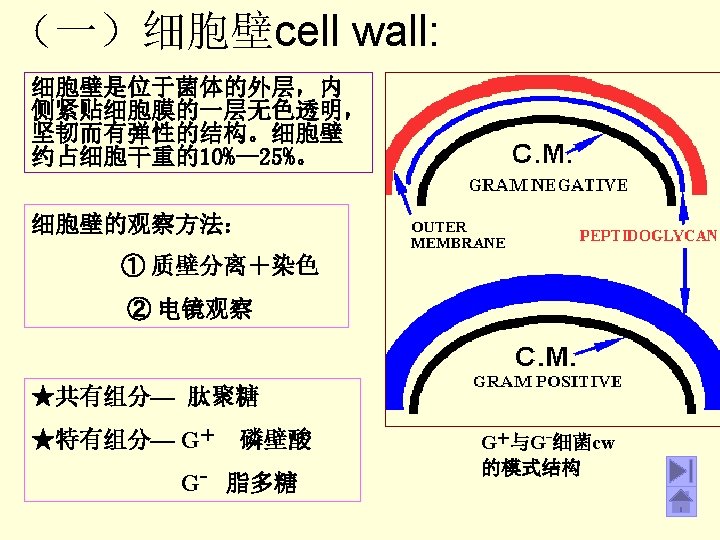 （一）细胞壁cell wall:

细胞壁是位于菌体的外层，内侧紧贴细胞膜的一层无色透明，坚韧而有弹性的结构。细胞壁约占细胞干重的10%—25%。

细胞壁的观察方法：

① 质壁分离＋染色

② 电镜观察

★共有组分— 肽聚糖

★特有组分— $G^+$ 磷壁酸

$G^-$ 脂多糖

C.M.

GRAM NEGATIVE

OUTER MEMBRANE

PEPTIDOGLYCAN

C.M.

GRAM POSITIVE

$G^+$与$G^-$细菌cw的模式结构